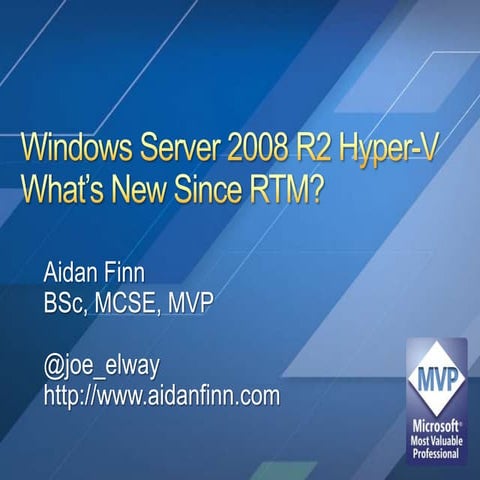 Windows Server 2008 R2 Hyper-V
What's New Since RTM?

Aidan Finn
BSc, MCSE, MVP

@joe_elway
http://www.aidanfinn.com

MVP
Microsoft®
Most Valuable
Professional